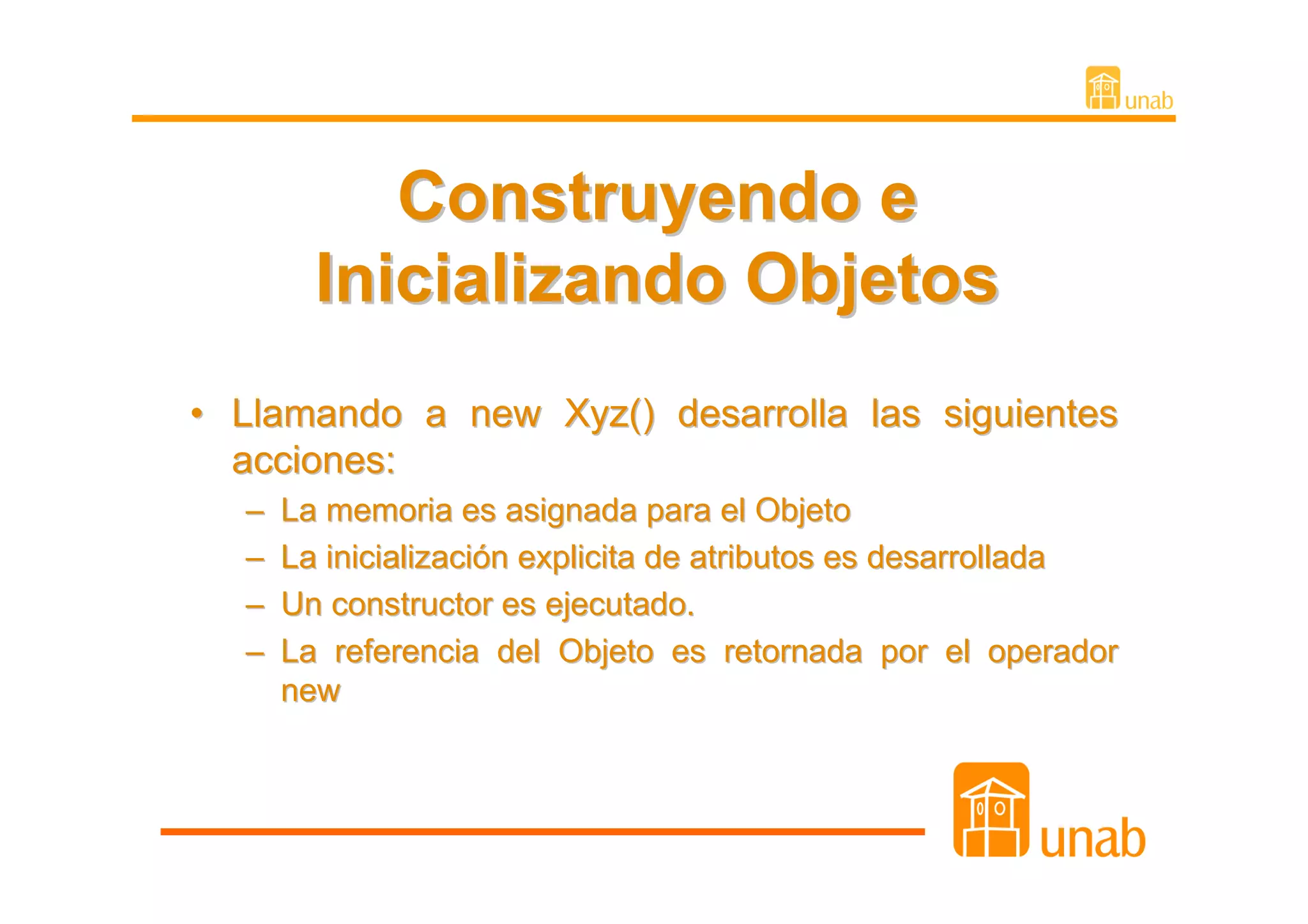 unab

Construyendo e Inicializando Objetos

• Llamando a new Xyz() desarrolla las siguientes acciones:
– La memoria es asignada para el Objeto
– La inicialización explicita de atributos es desarrollada
– Un constructor es ejecutado.
– La referencia del Objeto es retornada por el operador new

unab